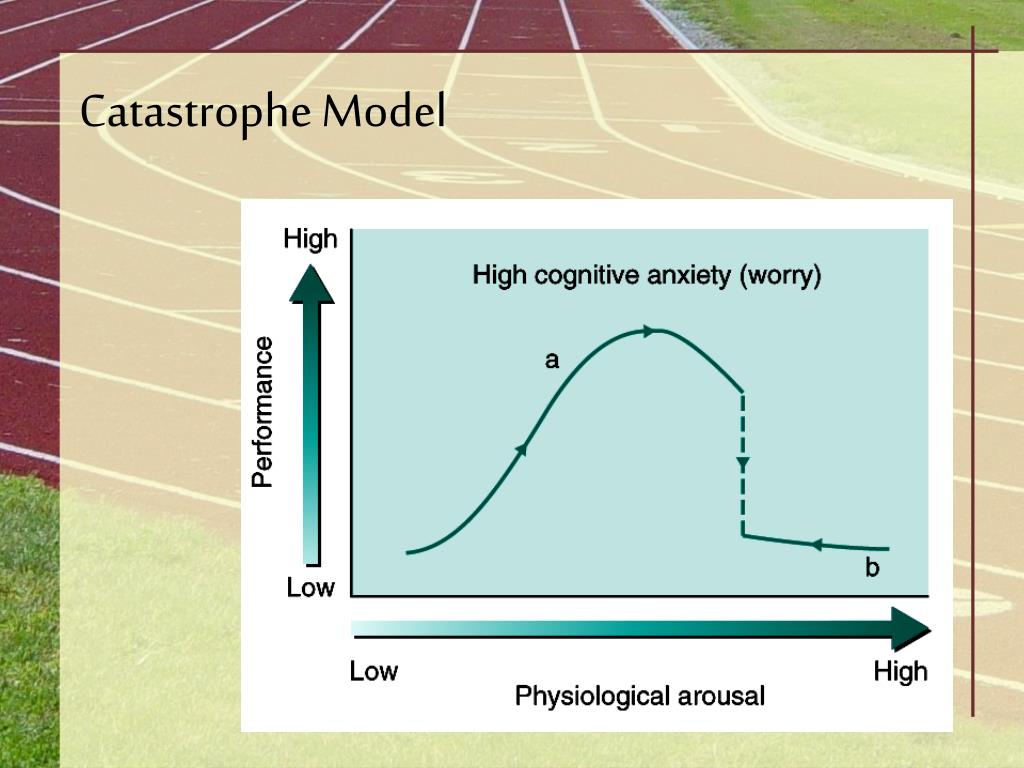 Catastrophe Model

High

Performance

Low

High cognitive anxiety (worry)

a

b

Low

High

Physiological arousal